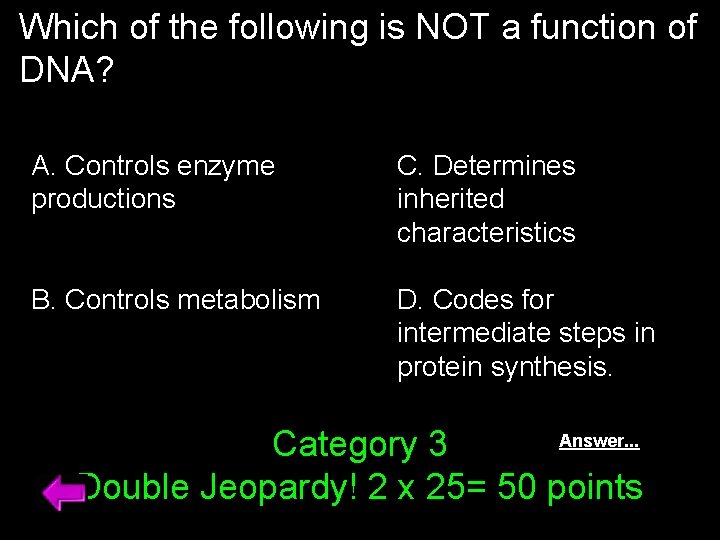 Which of the following is NOT a function of DNA?

A. Controls enzyme productions

B. Controls metabolism

C. Determines inherited characteristics

D. Codes for intermediate steps in protein synthesis.

Category 3

Answer...

Double Jeopardy! 2 x 25= 50 points